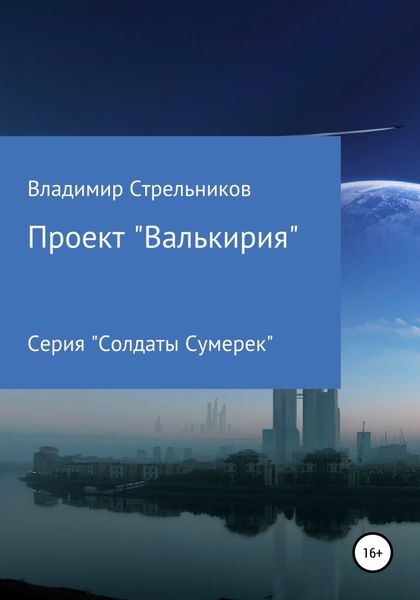 Владимир Стрельников

Проект "Валькирия"

Серия "Солдаты Сумерек"

16+